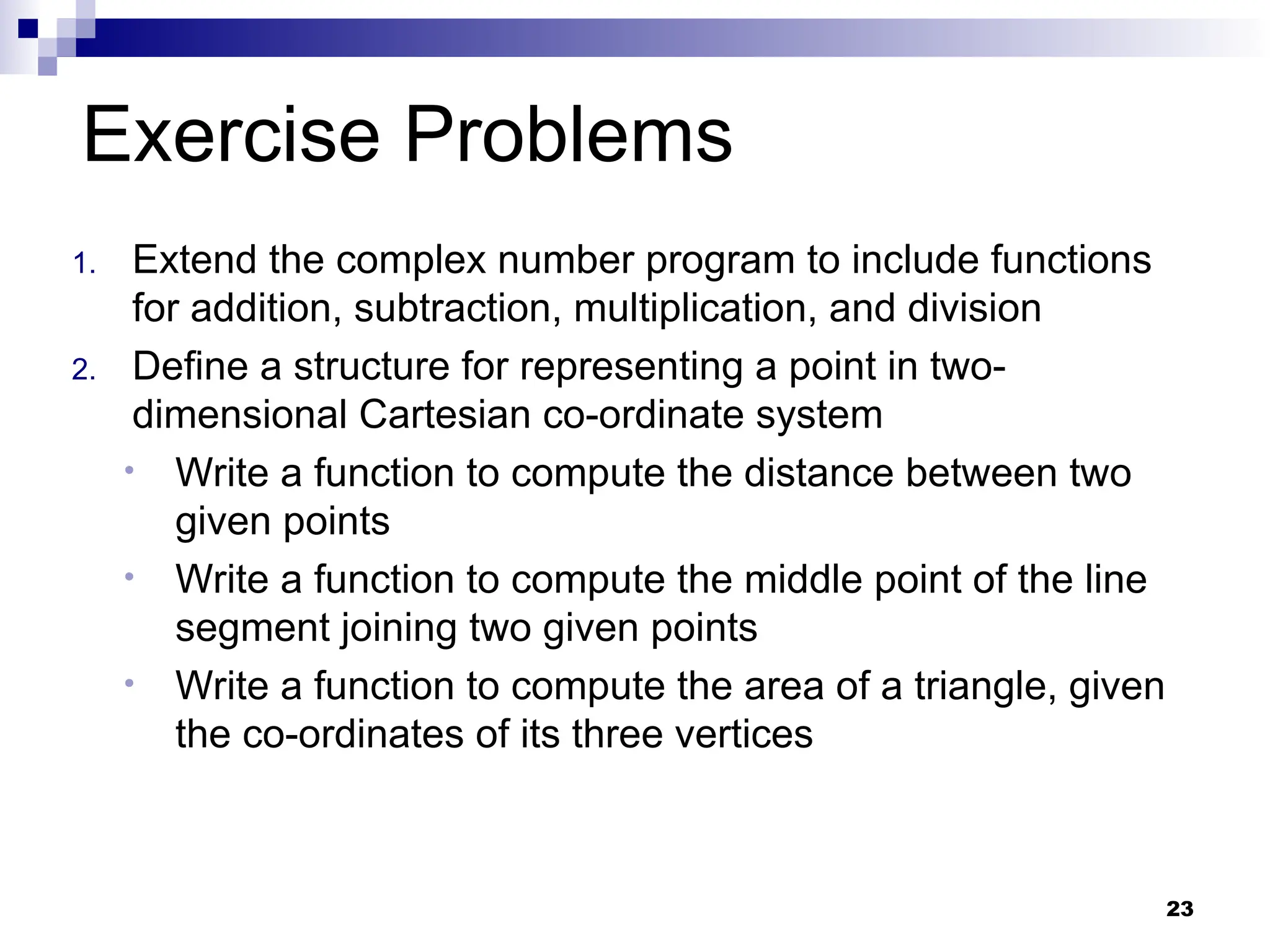 Exercise Problems

1. Extend the complex number program to include functions for addition, subtraction, multiplication, and division

2. Define a structure for representing a point in two-dimensional Cartesian co-ordinate system

• Write a function to compute the distance between two given points

• Write a function to compute the middle point of the line segment joining two given points

• Write a function to compute the area of a triangle, given the co-ordinates of its three vertices

23